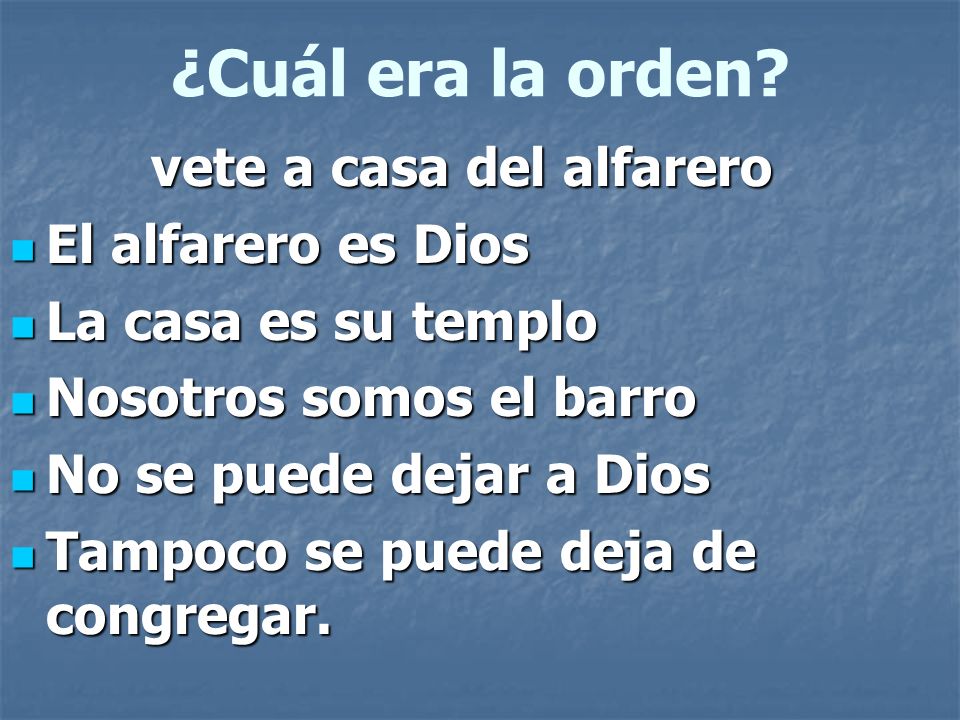 ¿Cuál era la orden?

vete a casa del alfarero

- El alfarero es Dios
- La casa es su templo
- Nosotros somos el barro
- No se puede dejar a Dios
- Tampoco se puede deja de congregar.